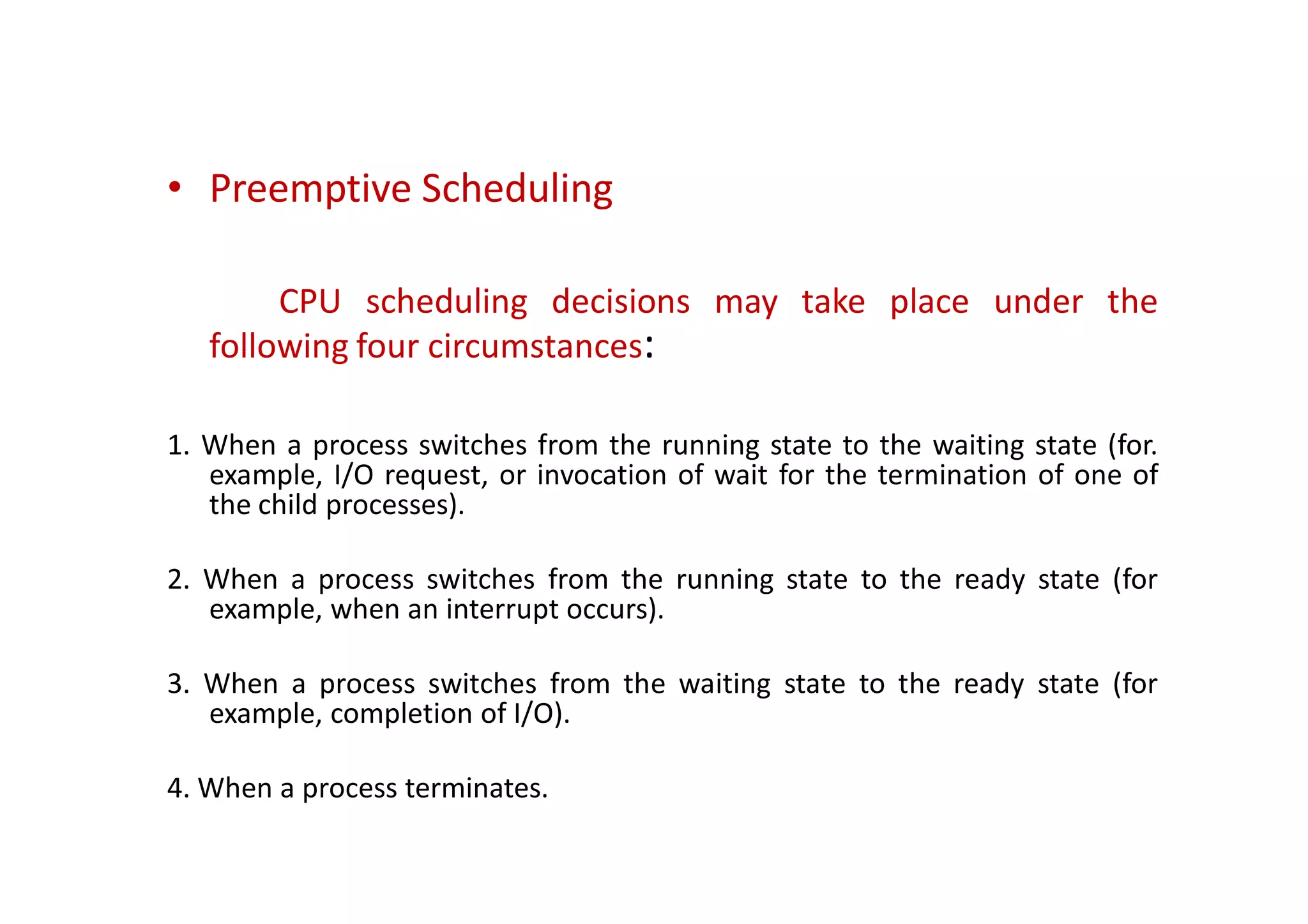 • Preemptive Scheduling

CPU scheduling decisions may take place under the following four circumstances:

1. When a process switches from the running state to the waiting state (for. example, I/O request, or invocation of wait for the termination of one of the child processes).

2. When a process switches from the running state to the ready state (for example, when an interrupt occurs).

3. When a process switches from the waiting state to the ready state (for example, completion of I/O).

4. When a process terminates.